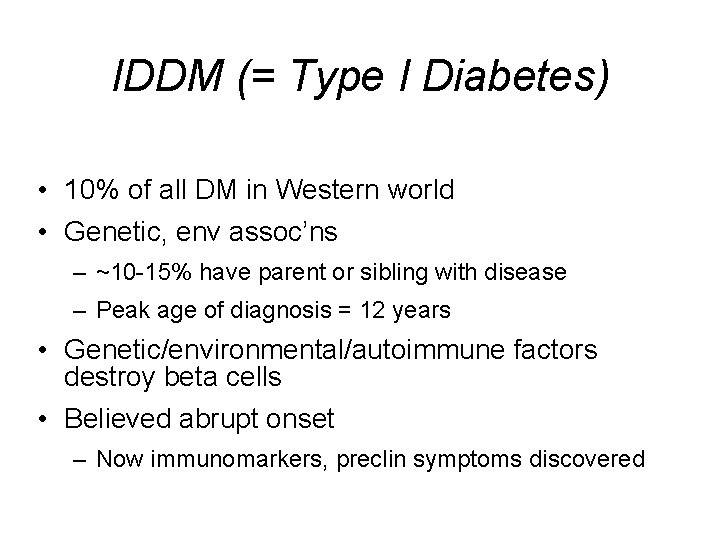 IDDM (= Type I Diabetes)

• 10% of all DM in Western world
• Genetic, env assoc'ns
– ~10-15% have parent or sibling with disease
– Peak age of diagnosis = 12 years
• Genetic/environmental/autoimmune factors destroy beta cells
• Believed abrupt onset
– Now immunomarkers, preclin symptoms discovered